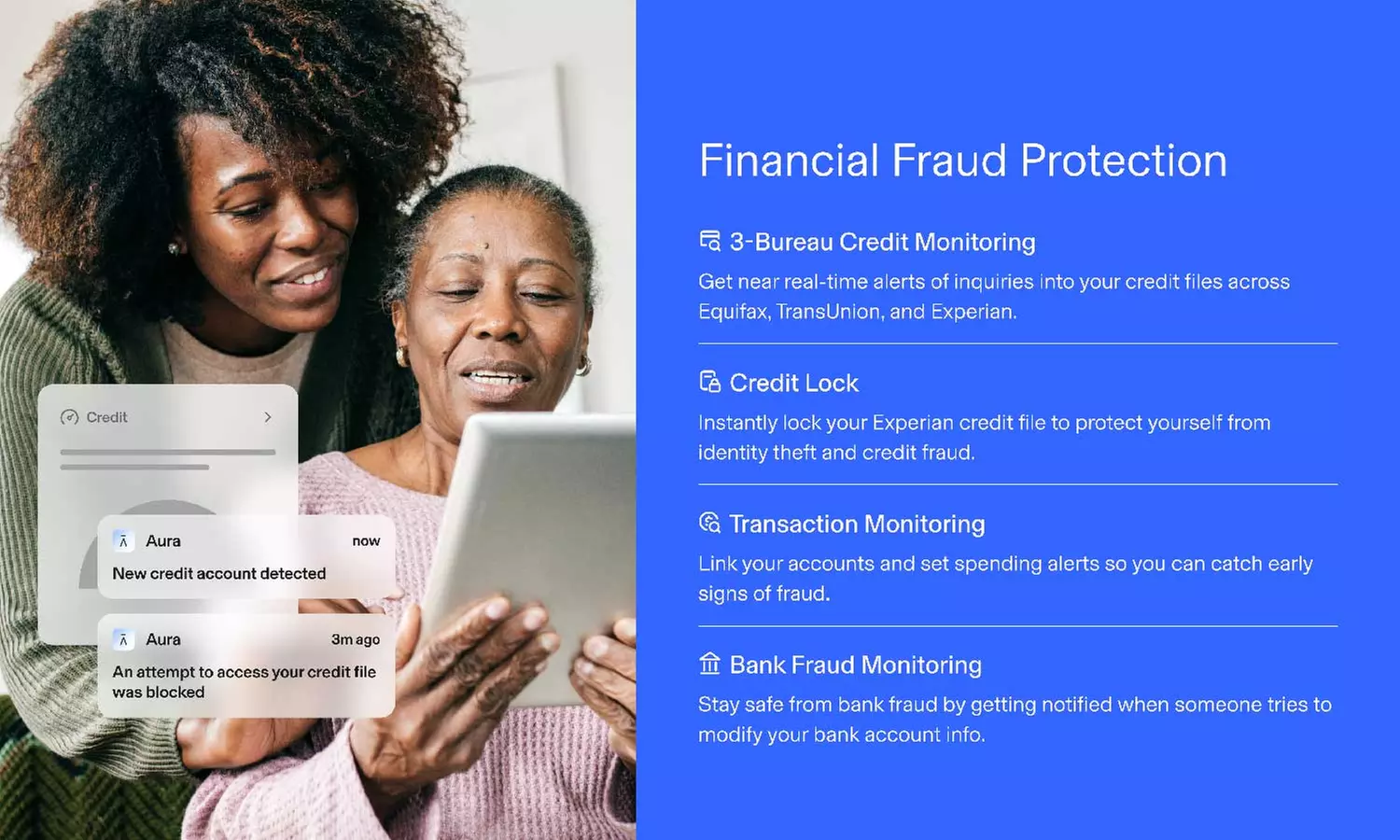 Credit

Aura now
New credit account detected

Aura 3m ago
An attempt to access your credit file was blocked

Financial Fraud Protection

3-Bureau Credit Monitoring
Get near real-time alerts of inquiries into your credit files across Equifax, TransUnion, and Experian.

Credit Lock
Instantly lock your Experian credit file to protect yourself from identity theft and credit fraud.

Transaction Monitoring
Link your accounts and set spending alerts so you can catch early signs of fraud.

Bank Fraud Monitoring
Stay safe from bank fraud by getting notified when someone tries to modify your bank account info.